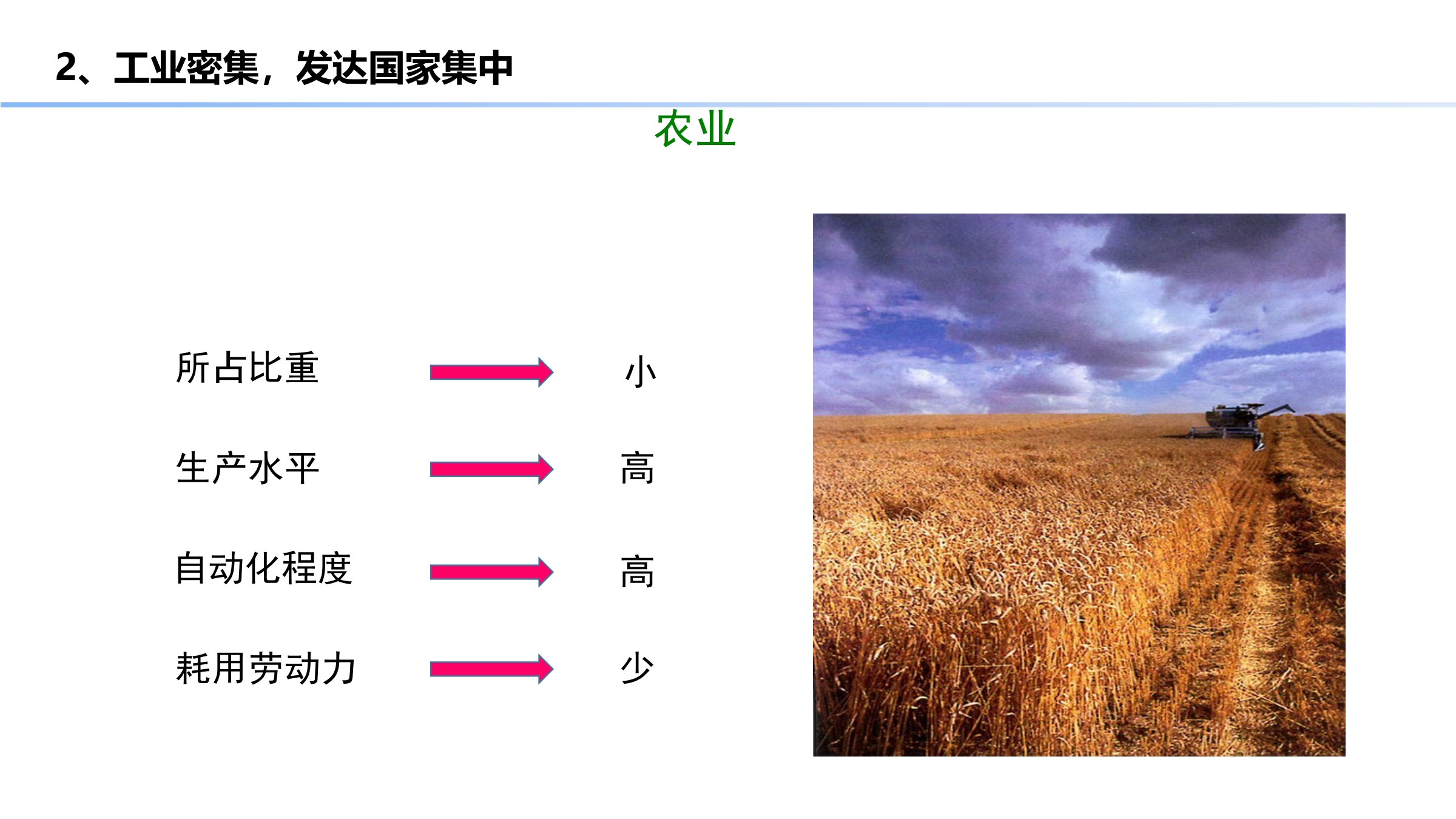 2、工业密集，发达国家集中

农业

所占比重 小

生产水平 高

自动化程度 高

耗用劳动力 少